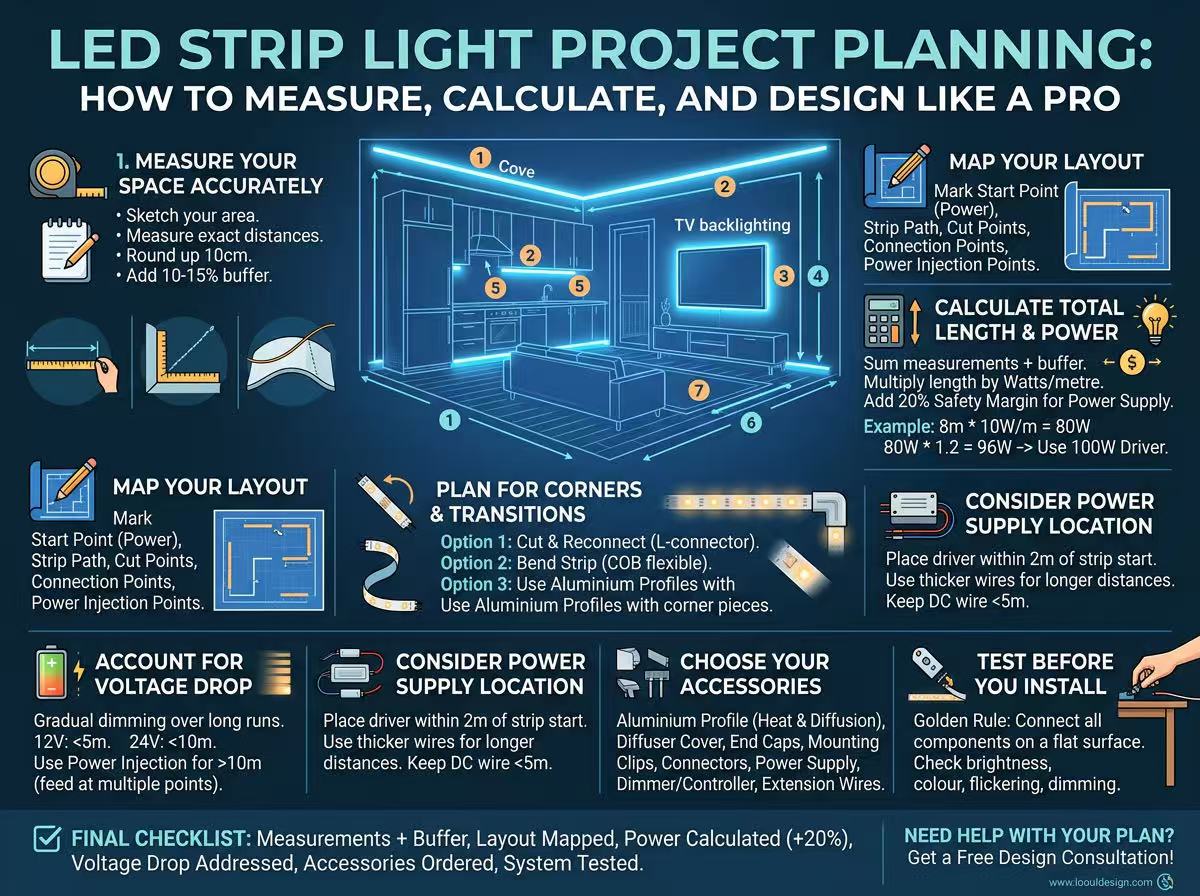 LED STRIP LIGHT PROJECT PLANNING:
HOW TO MEASURE, CALCULATE, AND DESIGN LIKE A PRO

1. MEASURE YOUR SPACE ACCURATELY
• Sketch your area.
• Measure exact distances.
• Round up 10cm.
• Add 10-15% buffer.

1 Cove
2
TV backlighting
2
3
4
5
5
7
1
6

MAP YOUR LAYOUT
Mark Start Point (Power), Strip Path, Cut Points, Connection Points, Power Injection Points.

CALCULATE TOTAL LENGTH & POWER
Sum measurements + buffer.
Multiply length by Watts/metre.
Add 20% Safety Margin for Power Supply.
Example: 8m * 10W/m = 80W
80W * 1.2 = 96W -> Use 100W Driver.

MAP YOUR LAYOUT
Mark
Start Point (Power), Strip Path, Cut Points, Connection Points, Power Injection Points.

PLAN FOR CORNERS & TRANSITIONS
Option 1: Cut & Reconnect (L-connector).
Option 2: Bend Strip (COB flexible).
Option 3: Use Aluminium Profiles with Use Aluminium Profiles with corner pieces.

CONSIDER POWER SUPPLY LOCATION
Place driver within 2m of strip start.
Use thicker wires for longer distances.
Keep DC wire <5m.

ACCOUNT FOR VOLTAGE DROP
Gradual dimming over long runs.
12V: <5m. 24V: <10m.
Use Power Injection for >10m (feed at multiple points).

CONSIDER POWER SUPPLY LOCATION
Place driver within 2m of strip start. Use thicker wires for longer distances. Keep DC wire <5m.

CHOOSE YOUR ACCESSORIES
Aluminium Profile (Heat & Diffusion), Diffuser Cover, End Caps, Mounting Clips, Connectors, Power Supply, Dimmer/Controller, Extension Wires.

TEST BEFORE YOU INSTALL
Golden Rule: Connect all components on a flat surface. Check brightness, colour, flickering, dimming.

FINAL CHECKLIST: Measurements + Buffer, Layout Mapped, Power Calculated (+20%), Voltage Drop Addressed, Accessories Ordered, System Tested.

NEED HELP WITH YOUR PLAN?
Get a Free Design Consultation!
www.loouldesign.com